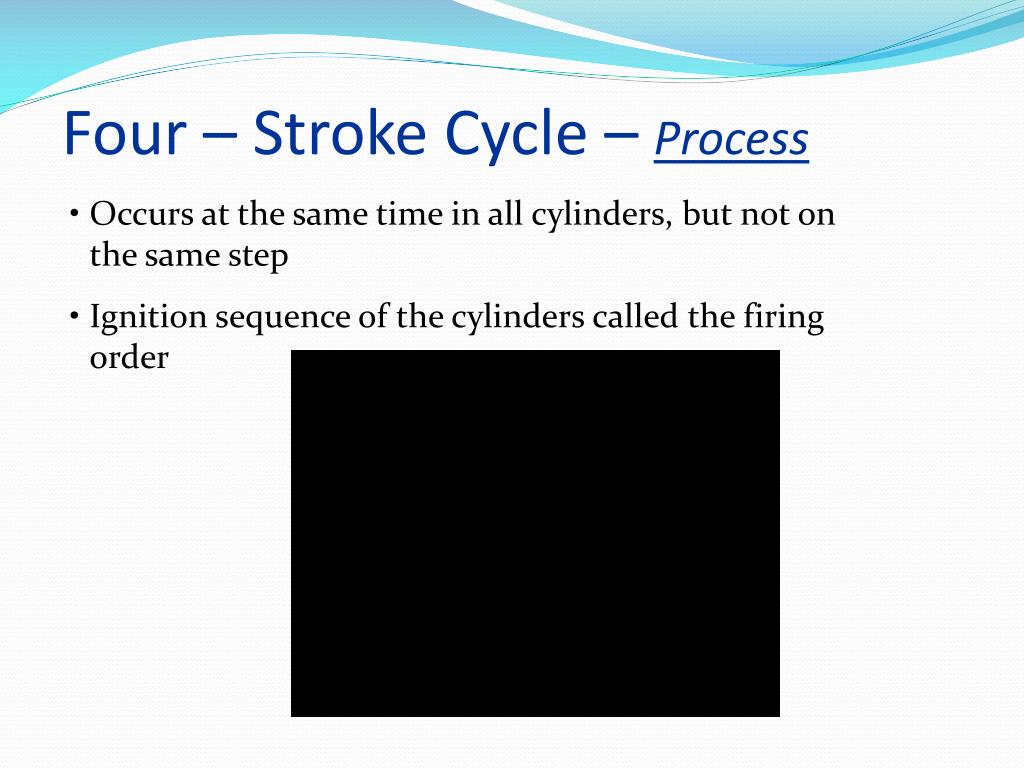 Four – Stroke Cycle – Process

• Occurs at the same time in all cylinders, but not on the same step

• Ignition sequence of the cylinders called the firing order